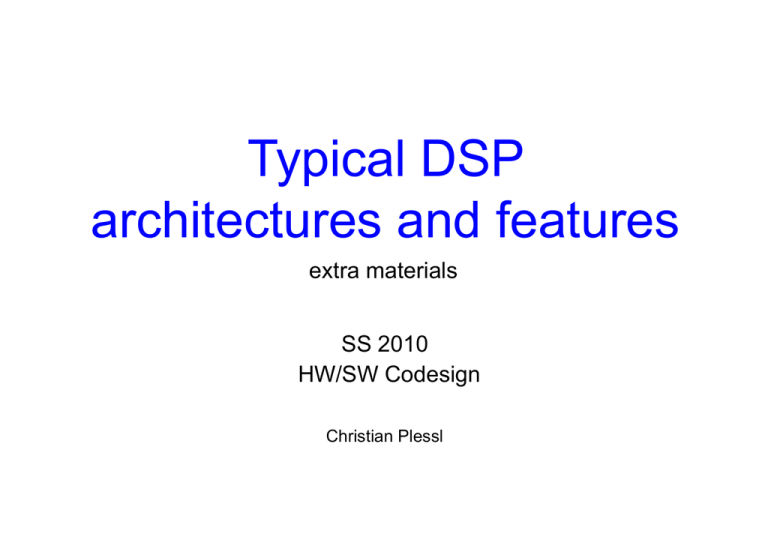 Typical DSP architectures and features

extra materials

SS 2010
HW/SW Codesign

Christian Plessl